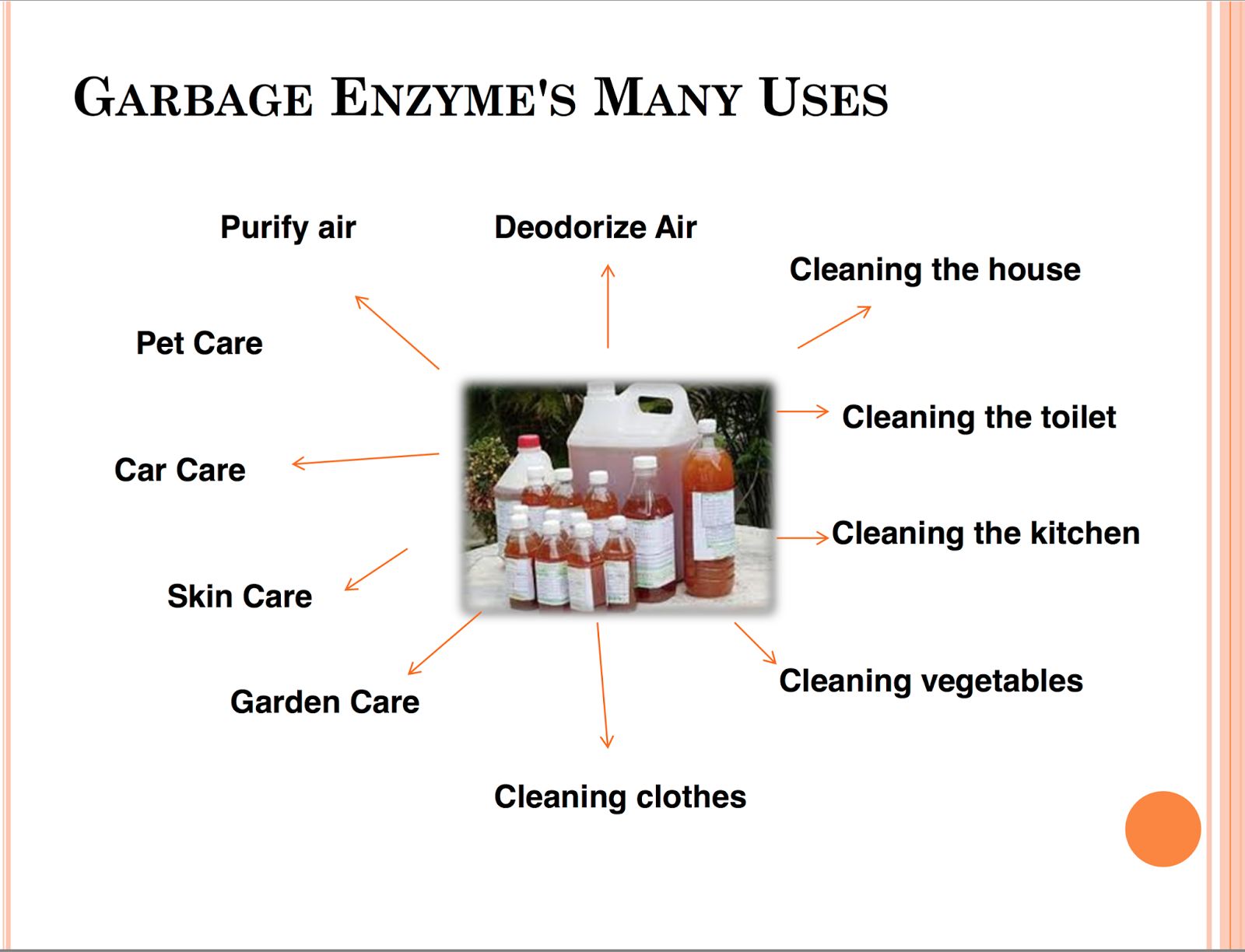 GARBAGE ENZYME'S MANY USES

Purify air

Deodorize Air

Cleaning the house

Pet Care

Cleaning the toilet

Car Care

Cleaning the kitchen

Skin Care

Cleaning vegetables

Garden Care

Cleaning clothes